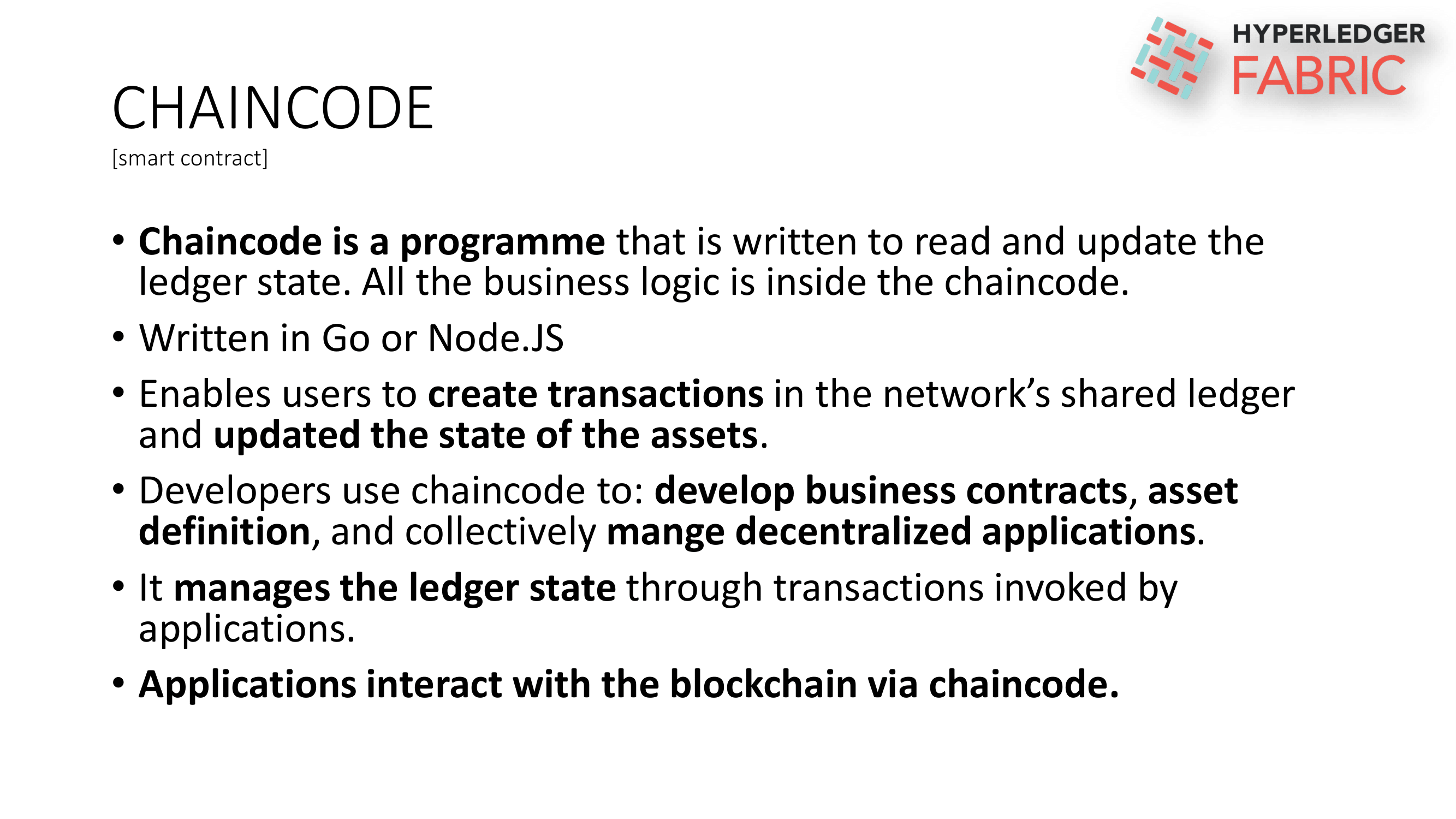 HYPERLEDGER FABRIC

CHAINCODE
[smart contract]

• Chaincode is a programme that is written to read and update the ledger state. All the business logic is inside the chaincode.
• Written in Go or Node.JS
• Enables users to create transactions in the network's shared ledger and updated the state of the assets.
• Developers use chaincode to: develop business contracts, asset definition, and collectively mange decentralized applications.
• It manages the ledger state through transactions invoked by applications.
• Applications interact with the blockchain via chaincode.